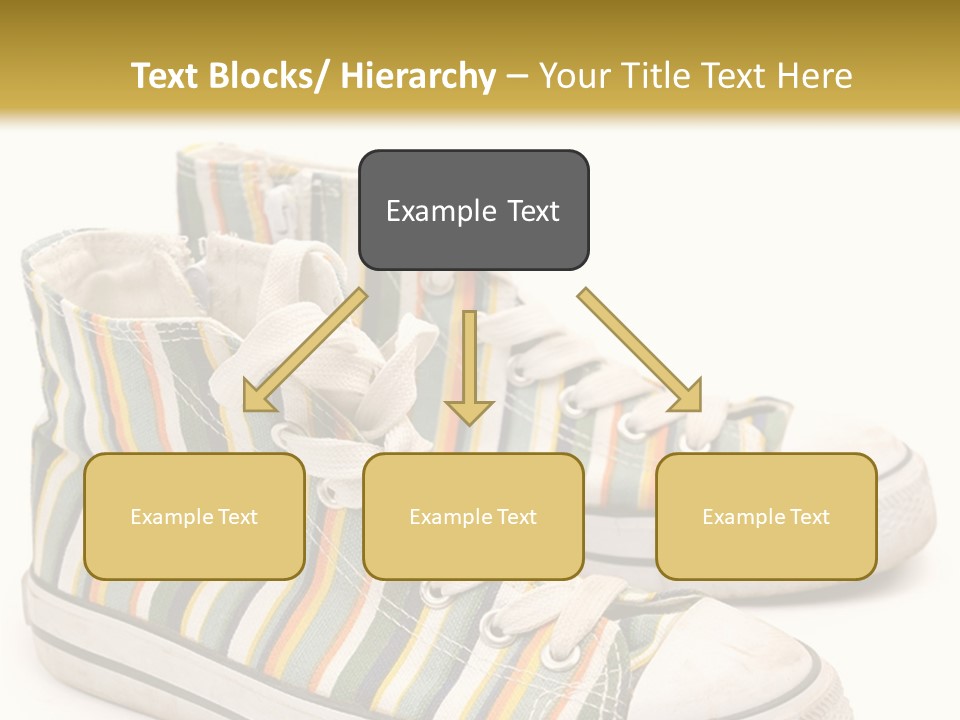 Text Blocks/ Hierarchy – Your Title Text Here

Example Text

Example Text

Example Text

Example Text